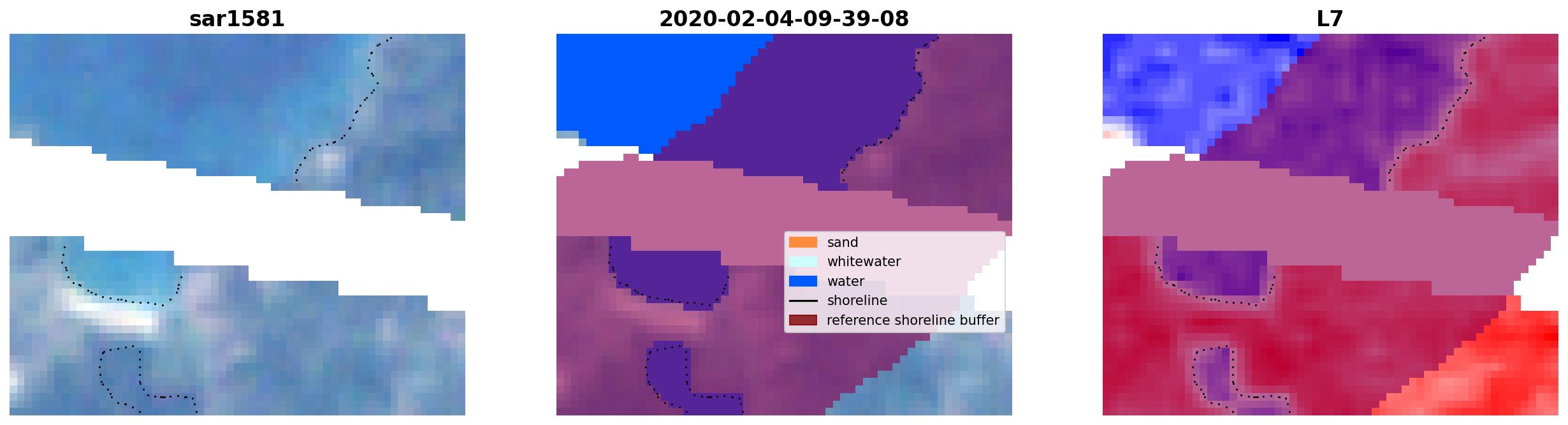 sar1581

2020-02-04-09-39-08

L7

sand
whitewater
water
shoreline
reference shoreline buffer